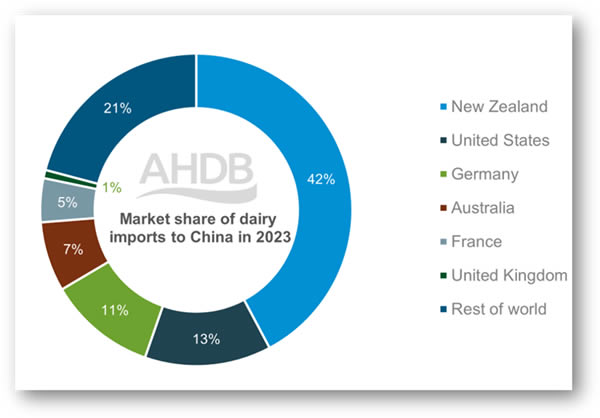 AHDB

Market share of dairy imports to China in 2023

42%
13%
11%
7%
5%
1%
21%

New Zealand
United States
Germany
Australia
France
United Kingdom
Rest of world